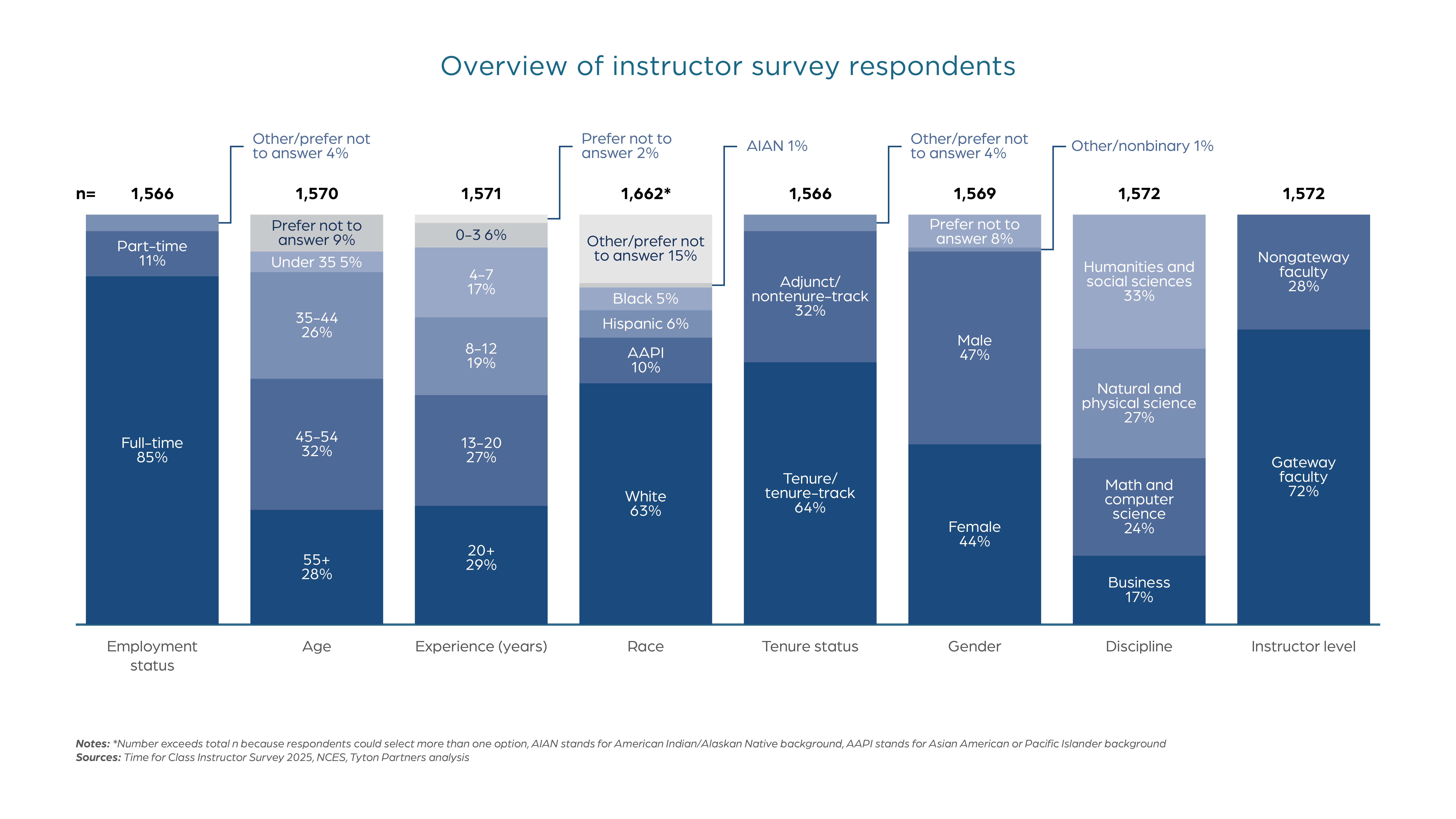 Overview of instructor survey respondents

Other/prefer not to answer 4%

Prefer not to answer 2%

AIAN 1%

Other/prefer not to answer 4%

Other/nonbinary 1%

n= 1,566 1,570 1,571 1,662* 1,566 1,569 1,572 1,572

Part-time 11%
Full-time 85%

Prefer not to answer 9%
Under 35 5%
35–44 26%
45–54 32%
55+ 28%

0–3 6%
4–7 17%
8–12 19%
13–20 27%
20+ 29%

Other/prefer not to answer 15%
Black 5%
Hispanic 6%
AAPI 10%
White 63%

Adjunct/ nontenure-track 32%
Tenure/ tenure-track 64%

Prefer not to answer 8%
Male 47%
Female 44%

Humanities and social sciences 33%
Natural and physical science 27%
Math and computer science 24%
Business 17%

Nongateway faculty 28%
Gateway faculty 72%

Employment status
Age
Experience (years)
Race
Tenure status
Gender
Discipline
Instructor level

Notes: *Number exceeds total n because respondents could select more than one option, AIAN stands for American Indian/Alaskan Native background, AAPI stands for Asian American or Pacific Islander background
Sources: Time for Class Instructor Survey 2025, NCES, Tyton Partners analysis